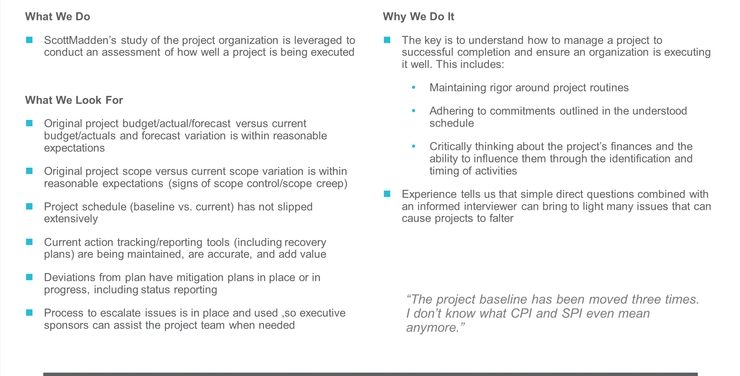 What We Do

ScottMadden's study of the project organization is leveraged to conduct an assessment of how well a project is being executed

What We Look For

Original project budget/actual/forecast versus current budget/actuals and forecast variation is within reasonable expectations

Original project scope versus current scope variation is within reasonable expectations (signs of scope control/scope creep)

Project schedule (baseline vs. current) has not slipped extensively

Current action tracking/reporting tools (including recovery plans) are being maintained, are accurate, and add value

Deviations from plan have mitigation plans in place or in progress, including status reporting

Process to escalate issues is in place and used ,so executive sponsors can assist the project team when needed

Why We Do It

The key is to understand how to manage a project to successful completion and ensure an organization is executing it well. This includes:

Maintaining rigor around project routines

Adhering to commitments outlined in the understood schedule

Critically thinking about the project's finances and the ability to influence them through the identification and timing of activities

Experience tells us that simple direct questions combined with an informed interviewer can bring to light many issues that can cause projects to falter

"The project baseline has been moved three times. I don't know what CPI and SPI even mean anymore."